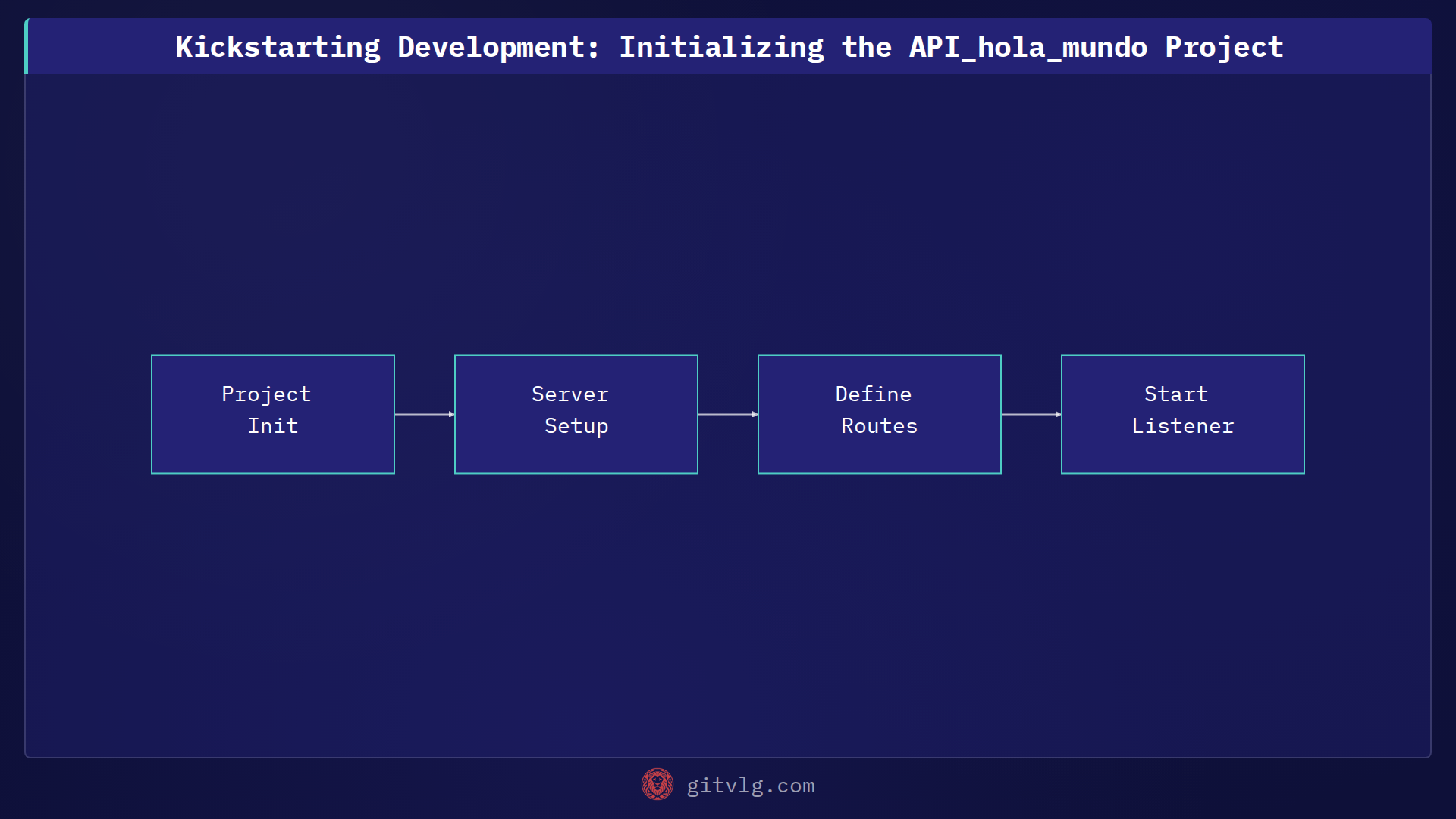 Kickstarting Development: Initializing the API_hola_mundo Project

Project Init

Server Setup

Define Routes

Start Listener

gitvlg.com